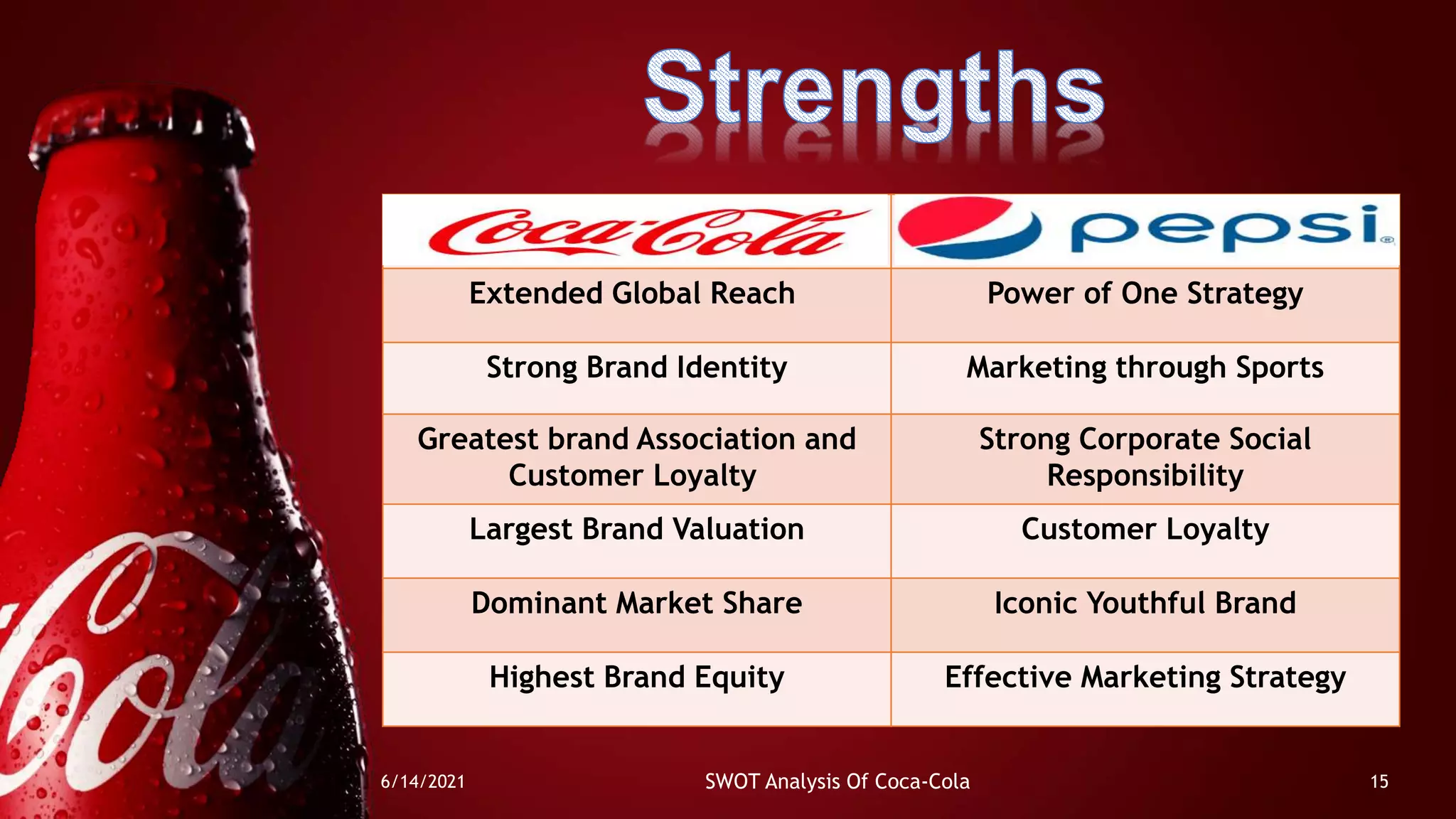 Strengths

| Coca-Cola | pepsi |
|---|---|
| Extended Global Reach | Power of One Strategy |
| Strong Brand Identity | Marketing through Sports |
| Greatest brand Association and Customer Loyalty | Strong Corporate Social Responsibility |
| Largest Brand Valuation | Customer Loyalty |
| Dominant Market Share | Iconic Youthful Brand |
| Highest Brand Equity | Effective Marketing Strategy |

Cola

6/14/2021 SWOT Analysis Of Coca-Cola 15